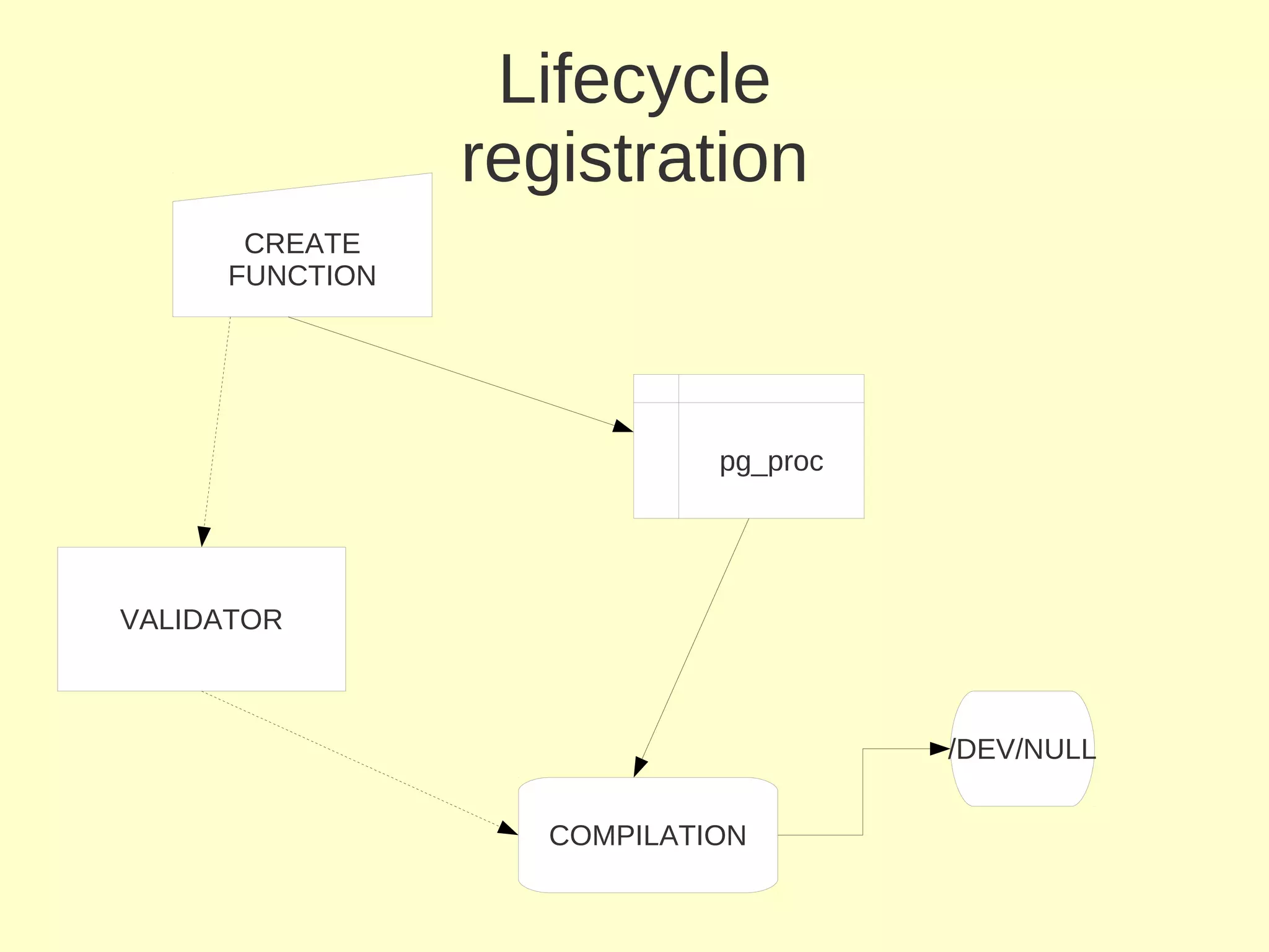 Lifecycle registration

CREATE FUNCTION

pg_proc

VALIDATOR

/DEV/NULL

COMPILATION